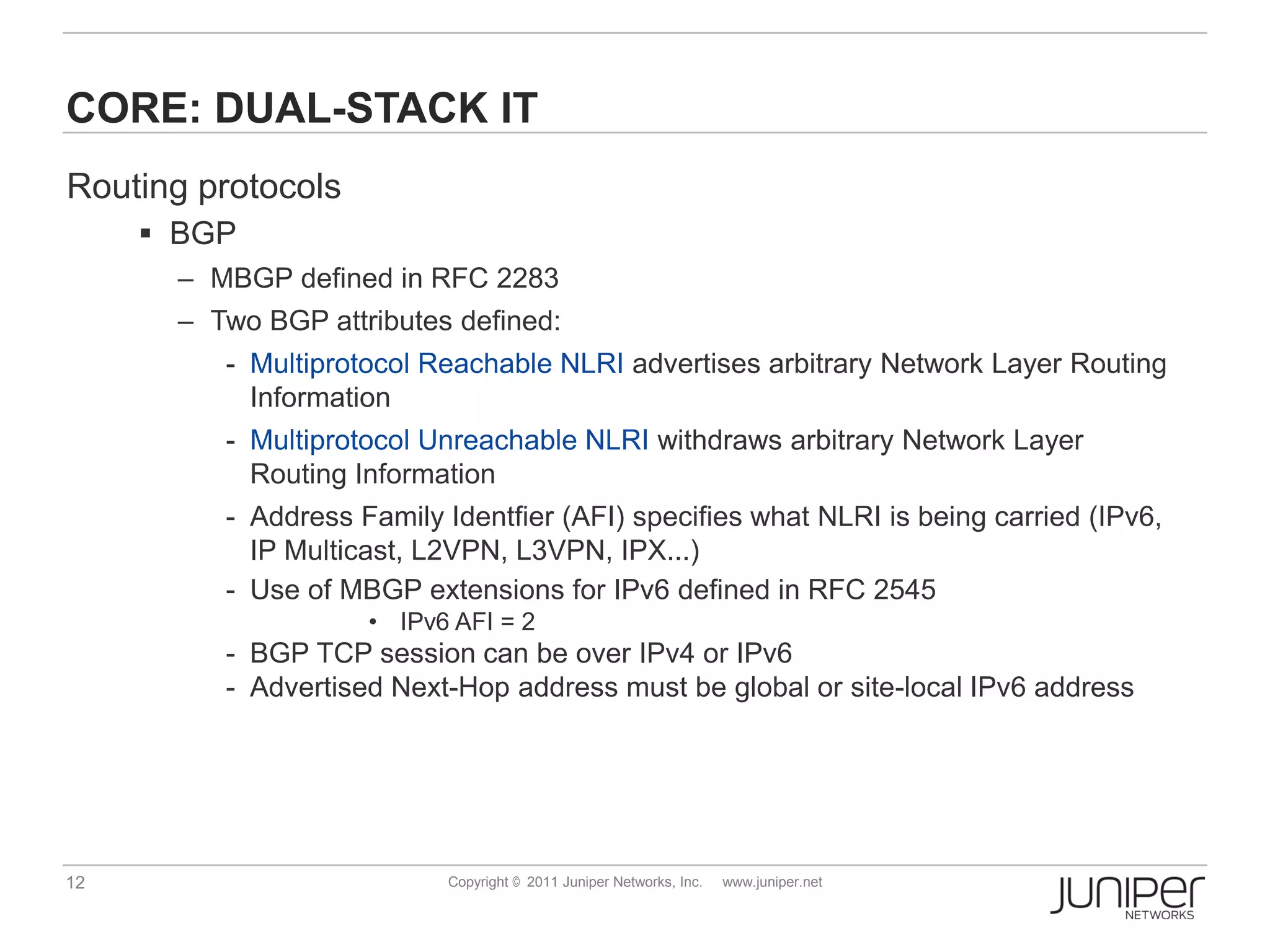 CORE: DUAL-STACK IT

Routing protocols

▪ BGP

– MBGP defined in RFC 2283

– Two BGP attributes defined:

- Multiprotocol Reachable NLRI advertises arbitrary Network Layer Routing Information

- Multiprotocol Unreachable NLRI withdraws arbitrary Network Layer Routing Information

- Address Family Identfier (AFI) specifies what NLRI is being carried (IPv6, IP Multicast, L2VPN, L3VPN, IPX...)

- Use of MBGP extensions for IPv6 defined in RFC 2545

• IPv6 AFI = 2

- BGP TCP session can be over IPv4 or IPv6

- Advertised Next-Hop address must be global or site-local IPv6 address

12

Copyright © 2011 Juniper Networks, Inc. www.juniper.net

JUNIPer NETWORKS